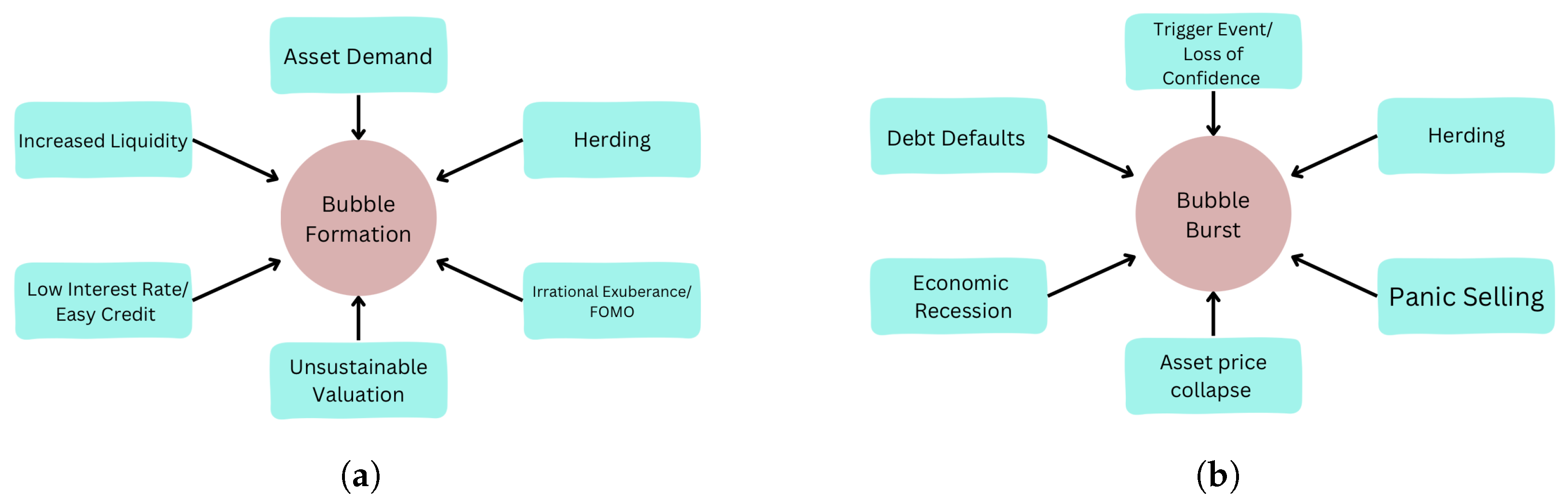 Asset Demand

Increased Liquidity

Herding

Bubble Formation

Low Interest Rate/ Easy Credit

Irrational Exuberance/ FOMO

Unsustainable Valuation

(a)

Trigger Event/ Loss of Confidence

Debt Defaults

Herding

Bubble Burst

Economic Recession

Panic Selling

Asset price collapse

(b)